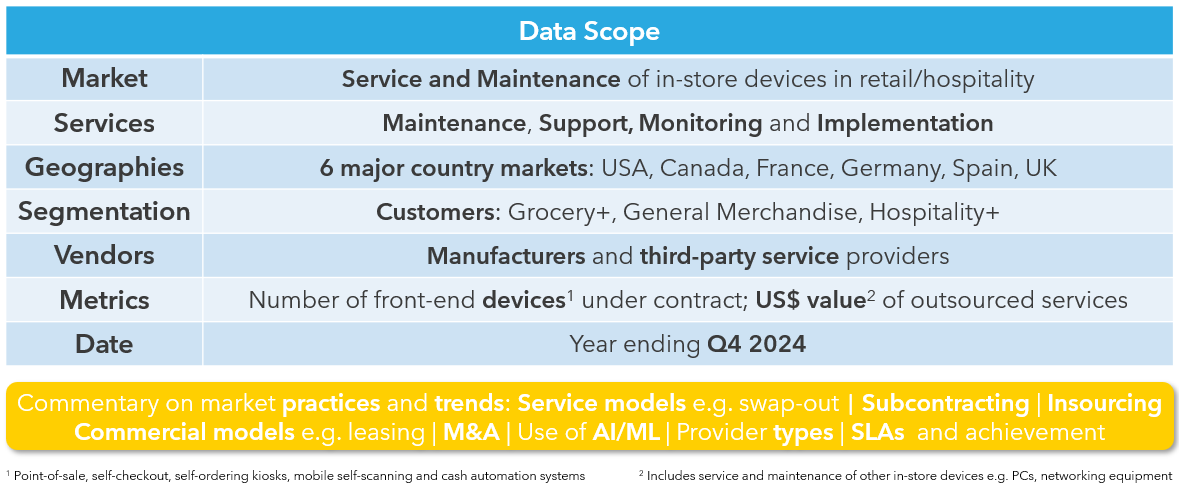 | Data Scope | |
|---|---|
| Market | Service and Maintenance of in-store devices in retail/hospitality |
| Services | Maintenance, Support, Monitoring and Implementation |
| Geographies | 6 major country markets: USA, Canada, France, Germany, Spain, UK |
| Segmentation | Customers: Grocery+, General Merchandise, Hospitality+ |
| Vendors | Manufacturers and third-party service providers |
| Metrics | Number of front-end devices$^1$ under contract; US\$ value$^2$ of outsourced services |
| Date | Year ending Q4 2024 |

Commentary on market practices and trends: Service models e.g. swap-out | Subcontracting | Insourcing Commercial models e.g. leasing | M&A | Use of AI/ML | Provider types | SLAs and achievement

$^1$ Point-of-sale, self-checkout, self-ordering kiosks, mobile self-scanning and cash automation systems

$^2$ Includes service and maintenance of other in-store devices e.g. PCs, networking equipment